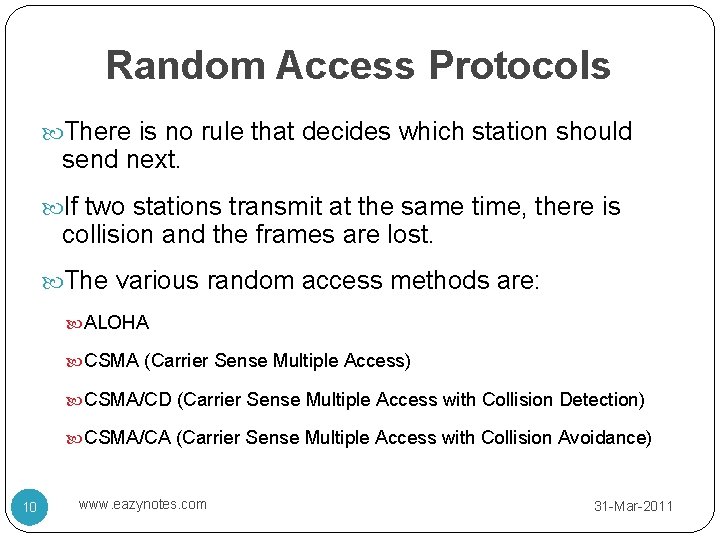 Random Access Protocols

There is no rule that decides which station should send next.

If two stations transmit at the same time, there is collision and the frames are lost.

The various random access methods are:

ALOHA

CSMA (Carrier Sense Multiple Access)

CSMA/CD (Carrier Sense Multiple Access with Collision Detection)

CSMA/CA (Carrier Sense Multiple Access with Collision Avoidance)

10 www.eazynotes.com 31-Mar-2011